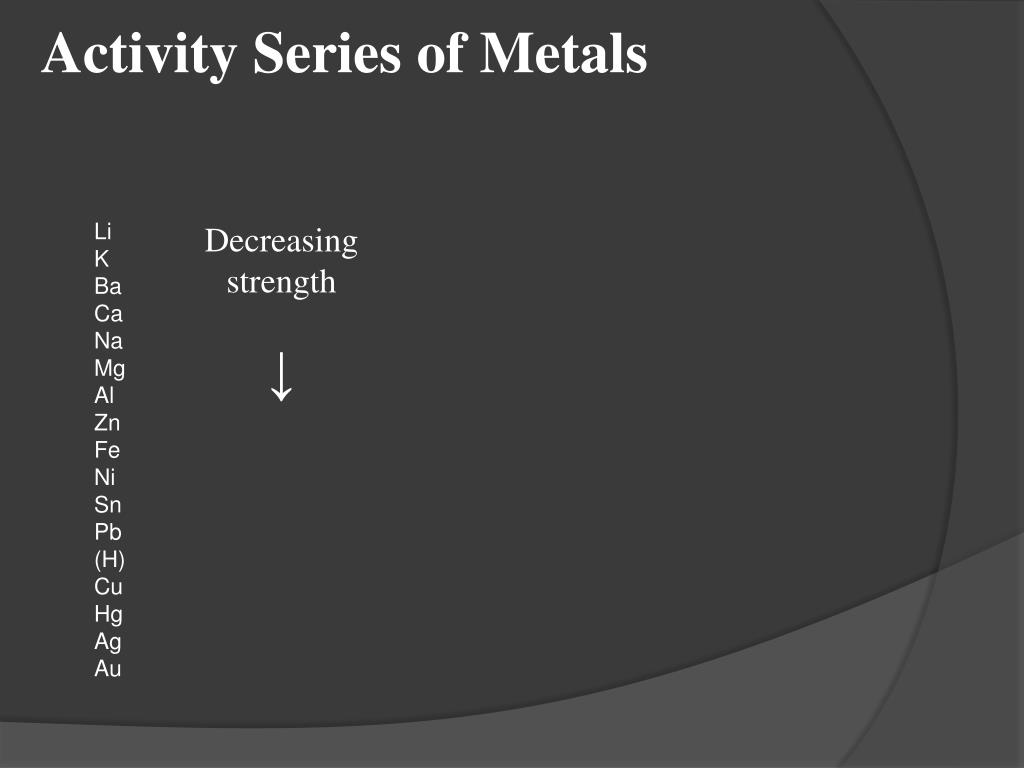 Activity Series of Metals

Li
K
Ba
Ca
Na
Mg
Al
Zn
Fe
Ni
Sn
Pb
(H)
Cu
Hg
Ag
Au

Decreasing strength

↓